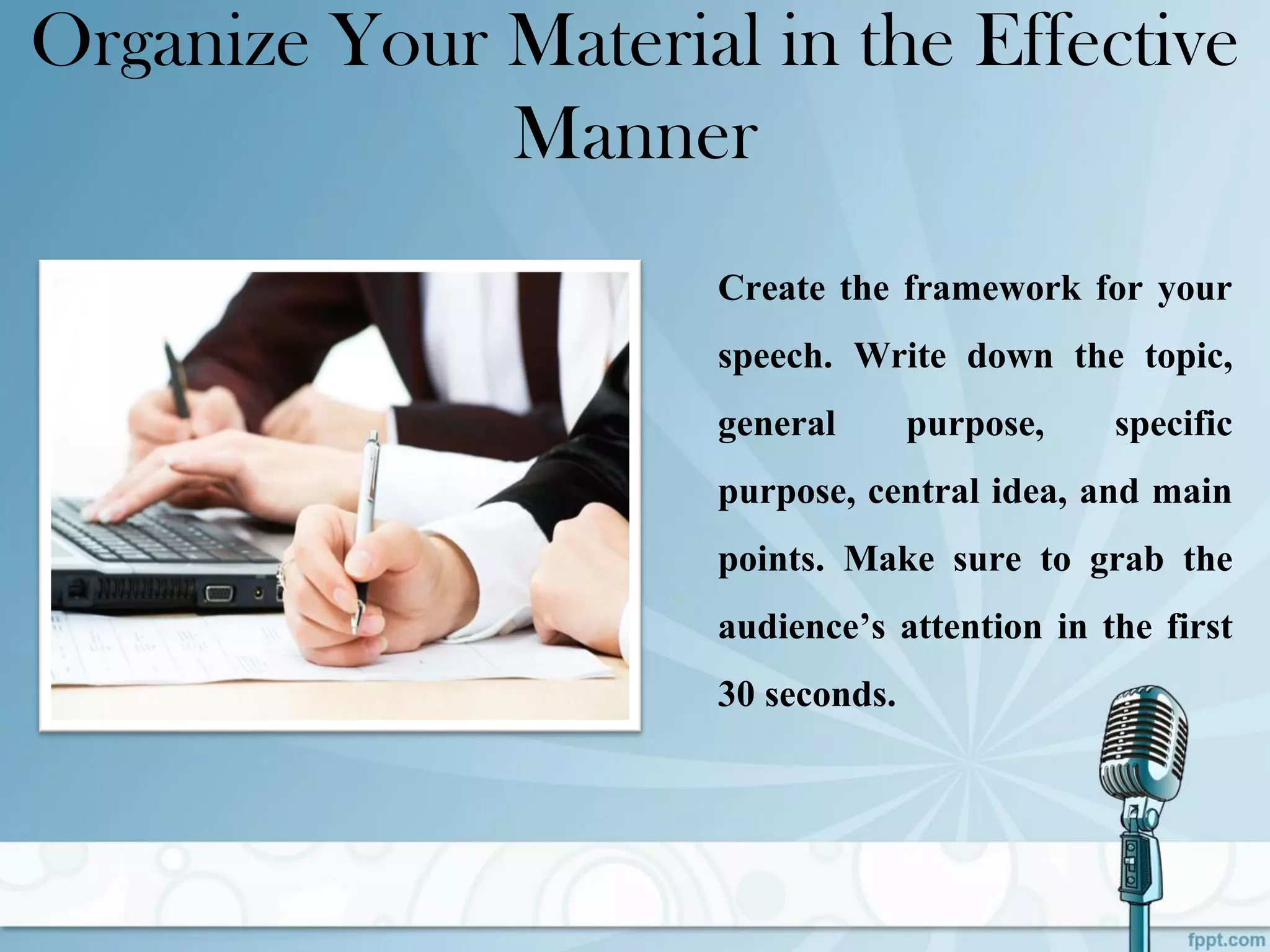 Organize Your Material in the Effective Manner

Create the framework for your speech. Write down the topic, general purpose, specific purpose, central idea, and main points. Make sure to grab the audience’s attention in the first 30 seconds.

fppt.com